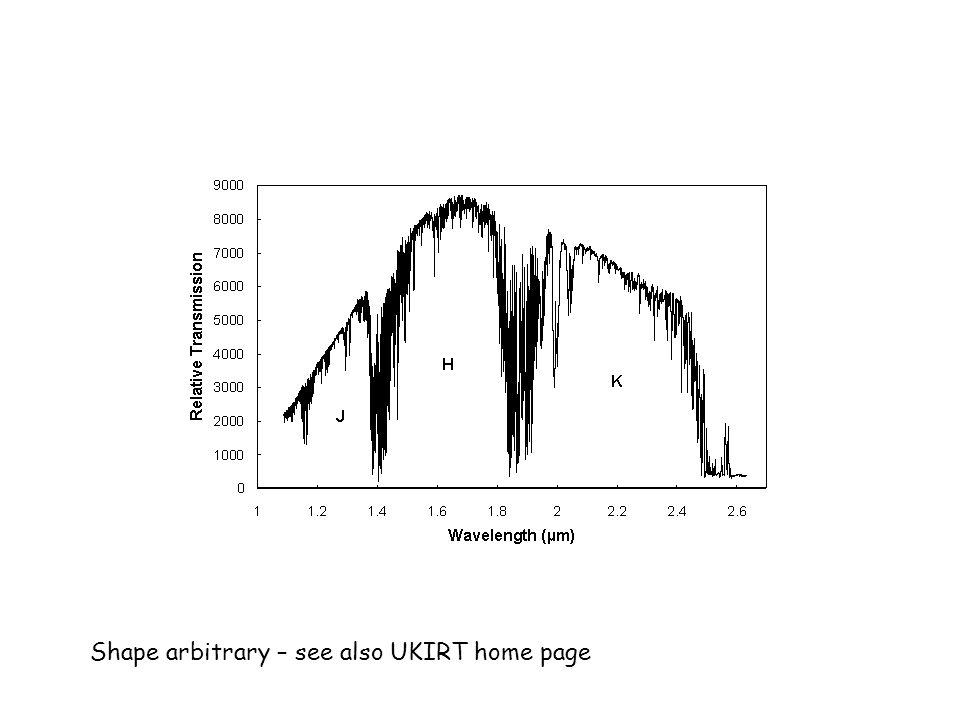 9000
8000
7000
6000
5000
4000
3000
2000
1000
0

Relative Transmission

J

H

K

1 1.2 1.4 1.6 1.8 2 2.2 2.4 2.6

Wavelength (μm)

Shape arbitrary – see also UKIRT home page